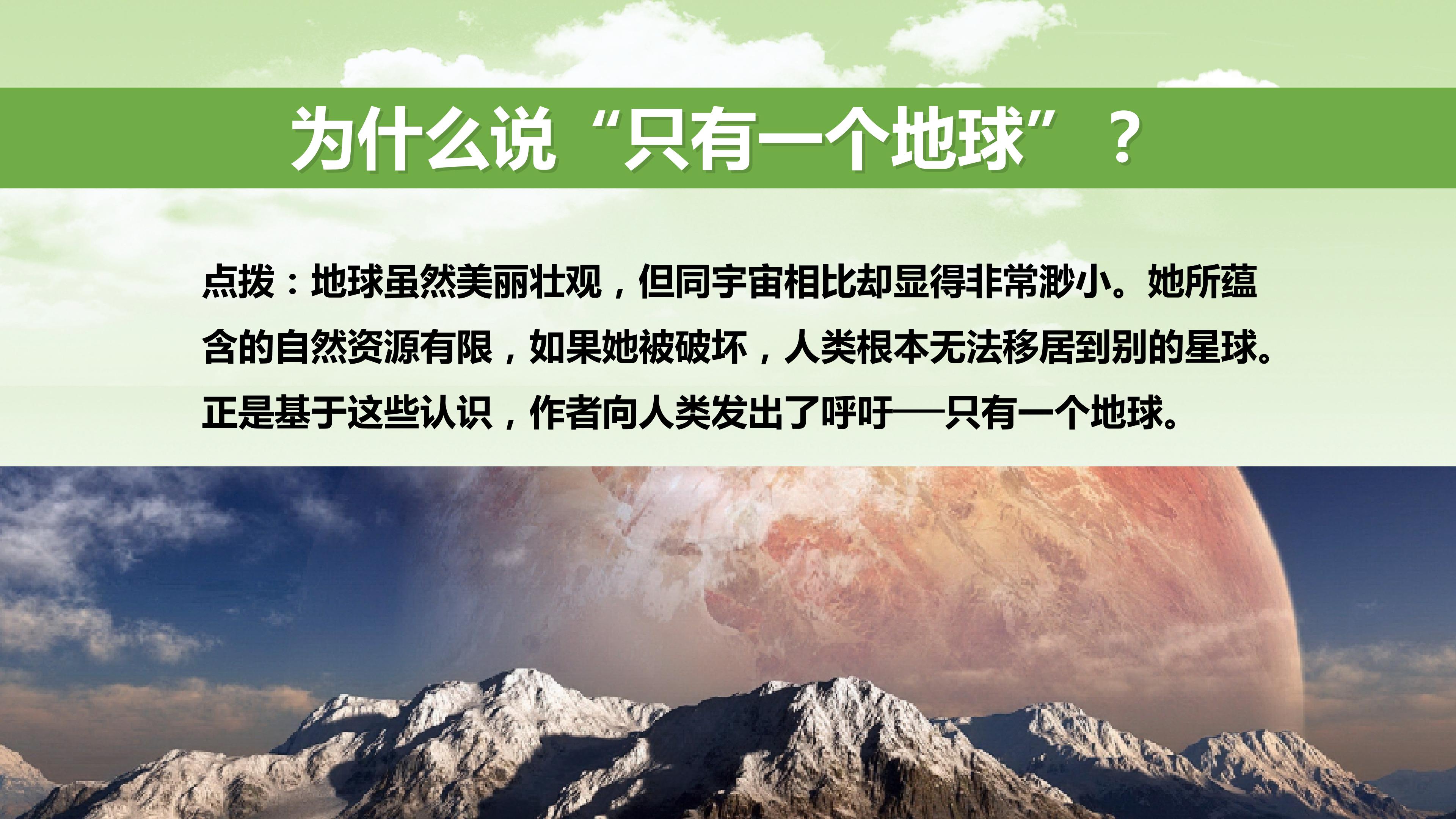 为什么说“只有一个地球”？

点拨：地球虽然美丽壮观，但同宇宙相比却显得非常渺小。她所蕴含的自然资源有限，如果她被破坏，人类根本无法移居到别的星球。正是基于这些认识，作者向人类发出了呼吁——只有一个地球。